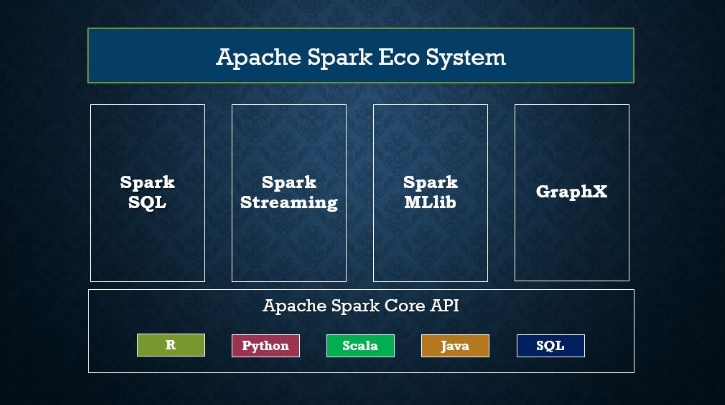 Apache Spark Eco System

Spark SQL

Spark Streaming

Spark MLlib

GraphX

Apache Spark Core API

R

Python

Scala

Java

SQL